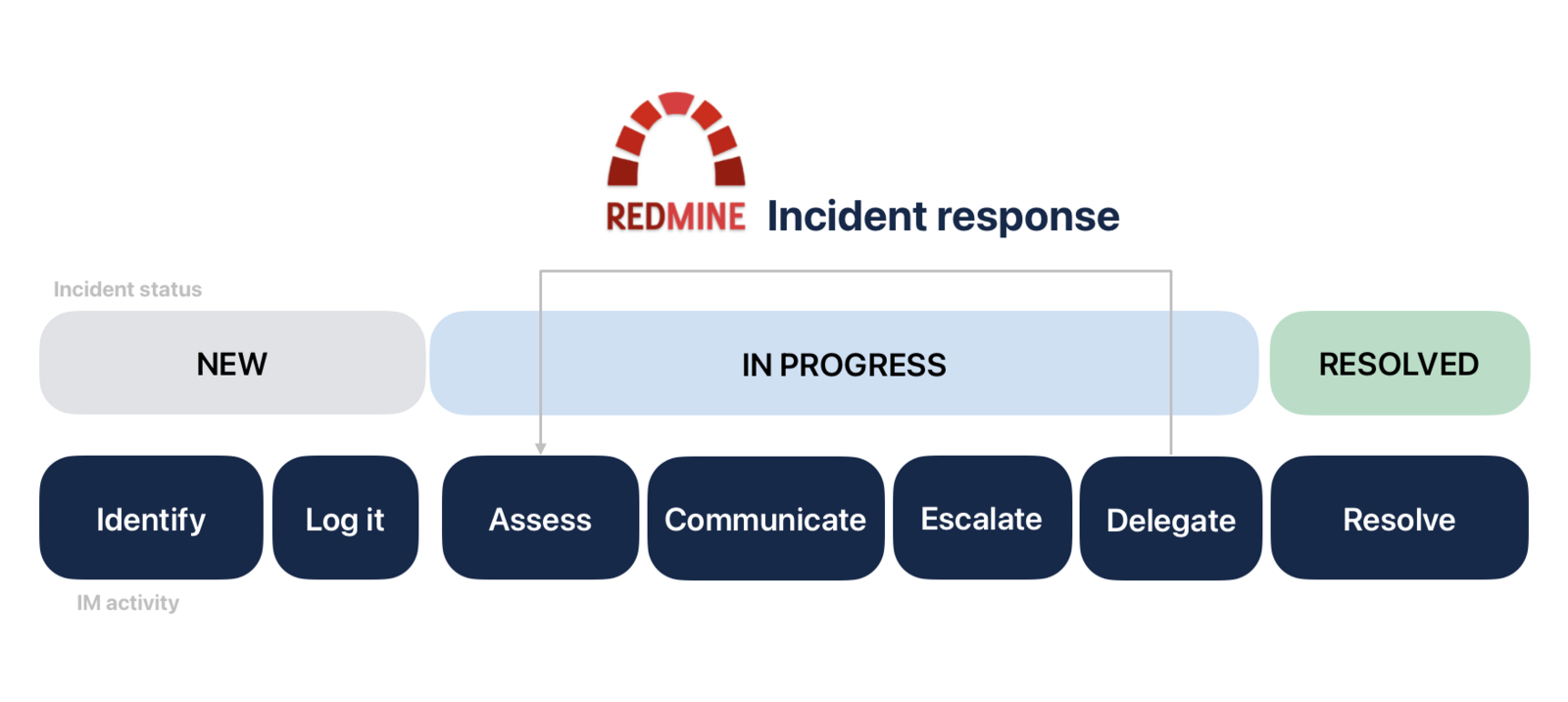 REDMINE Incident response

Incident status

NEW

IN PROGRESS

RESOLVED

Identify

Log it

Assess

Communicate

Escalate

Delegate

Resolve

IM activity